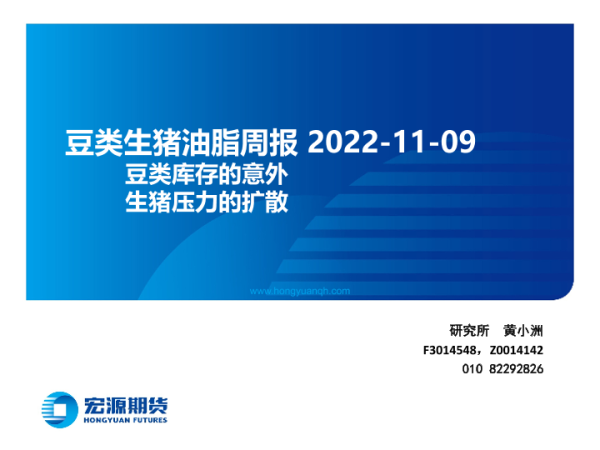 豆类生猪油脂周报 2022-11-09
豆类库存的意外
生猪压力的扩散

www.hongyuanqh.com

研究所　黄小洲
F3014548，Z0014142
010 82292826

宏源期货
HONGYUAN FUTURES